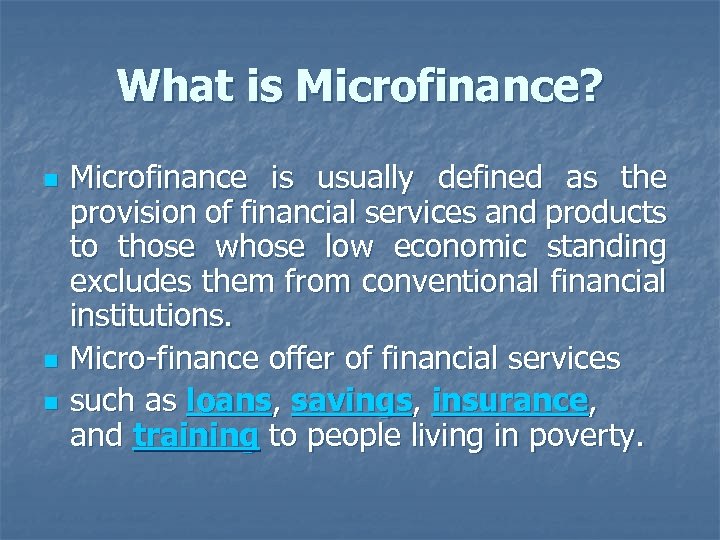 What is Microfinance?

- Microfinance is usually defined as the provision of financial services and products to those whose low economic standing excludes them from conventional financial institutions.
- Micro-finance offer of financial services
- such as loans, savings, insurance, and training to people living in poverty.